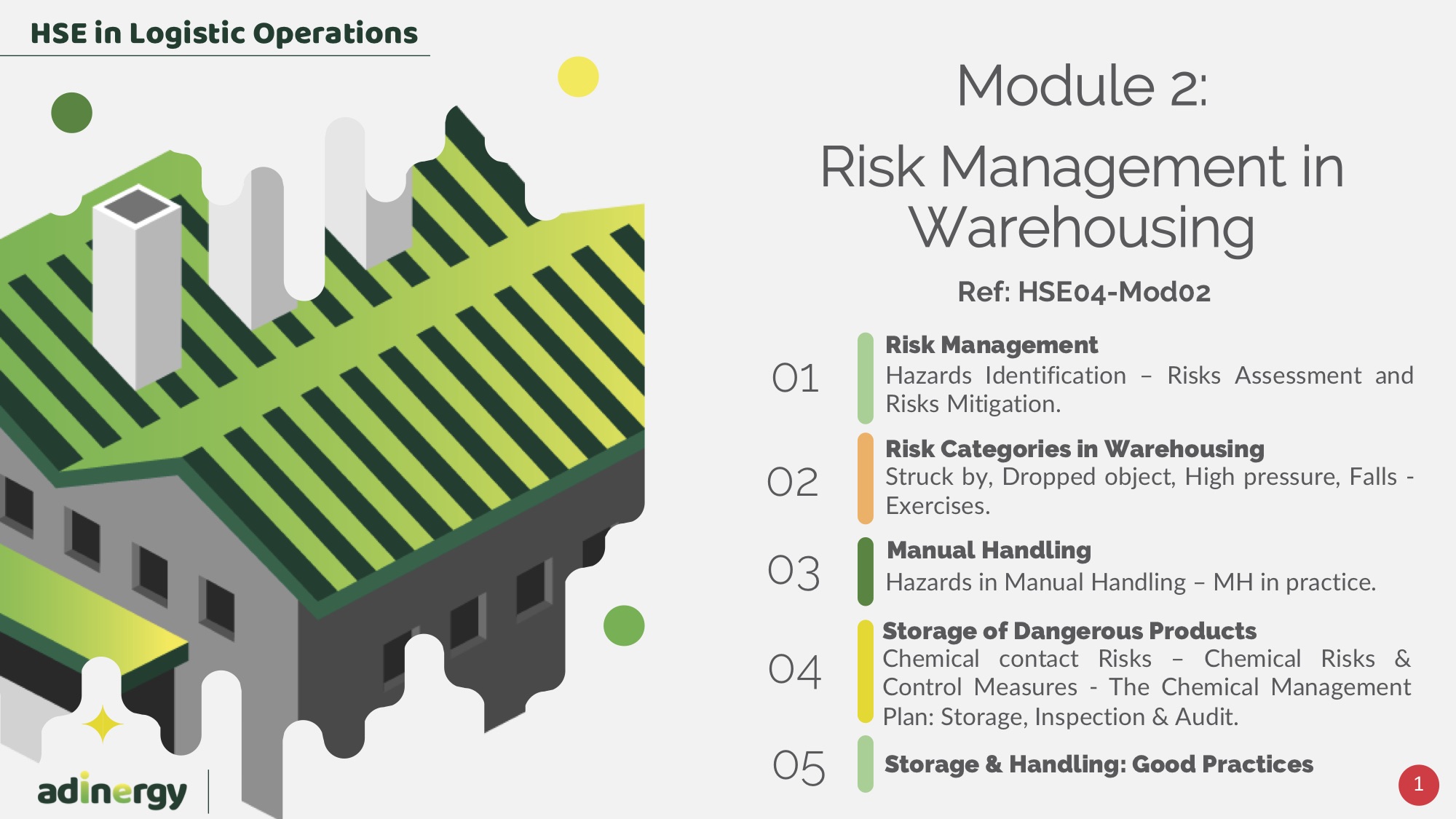 HSE in Logistic Operations

Module 2:

Risk Management in Warehousing

Ref: HSE04-Mod02

01
Risk Management
Hazards Identification – Risks Assessment and Risks Mitigation.

02
Risk Categories in Warehousing
Struck by, Dropped object, High pressure, Falls - Exercises.

03
Manual Handling
Hazards in Manual Handling – MH in practice.

04
Storage of Dangerous Products
Chemical contact Risks – Chemical Risks & Control Measures - The Chemical Management Plan: Storage, Inspection & Audit.

05
Storage & Handling: Good Practices

adinergy

1